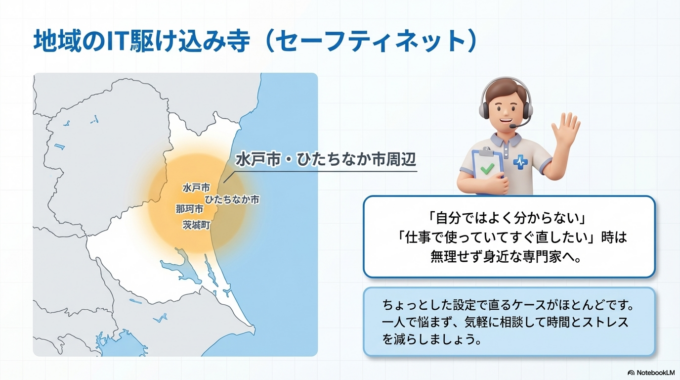 地域のIT駆け込み寺（セーフティネット）

水戸市・ひたちなか市周辺

水戸市
ひたちなか市
那珂市
茨城町

「自分ではよく分からない」
「仕事で使っていてすぐ直したい」時は
無理せず身近な専門家へ。

ちょっとした設定で直るケースがほとんどです。一人で悩まず、気軽に相談して時間とストレスを減らしましょう。

NotebookLM